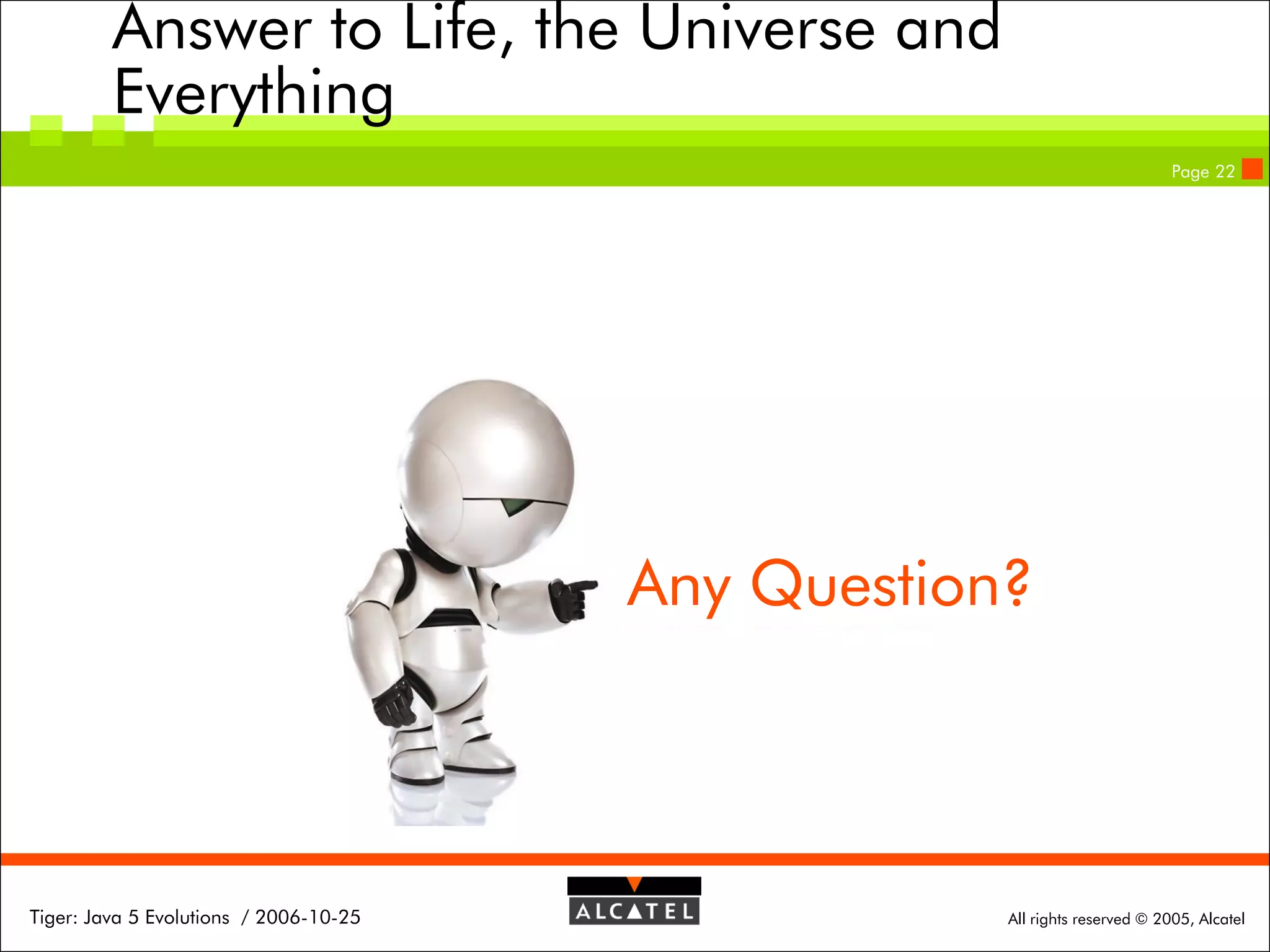 Answer to Life, the Universe and Everything

Page 22

Any Question?

Tiger: Java 5 Evolutions / 2006-10-25

ALCATEL

All rights reserved © 2005, Alcatel